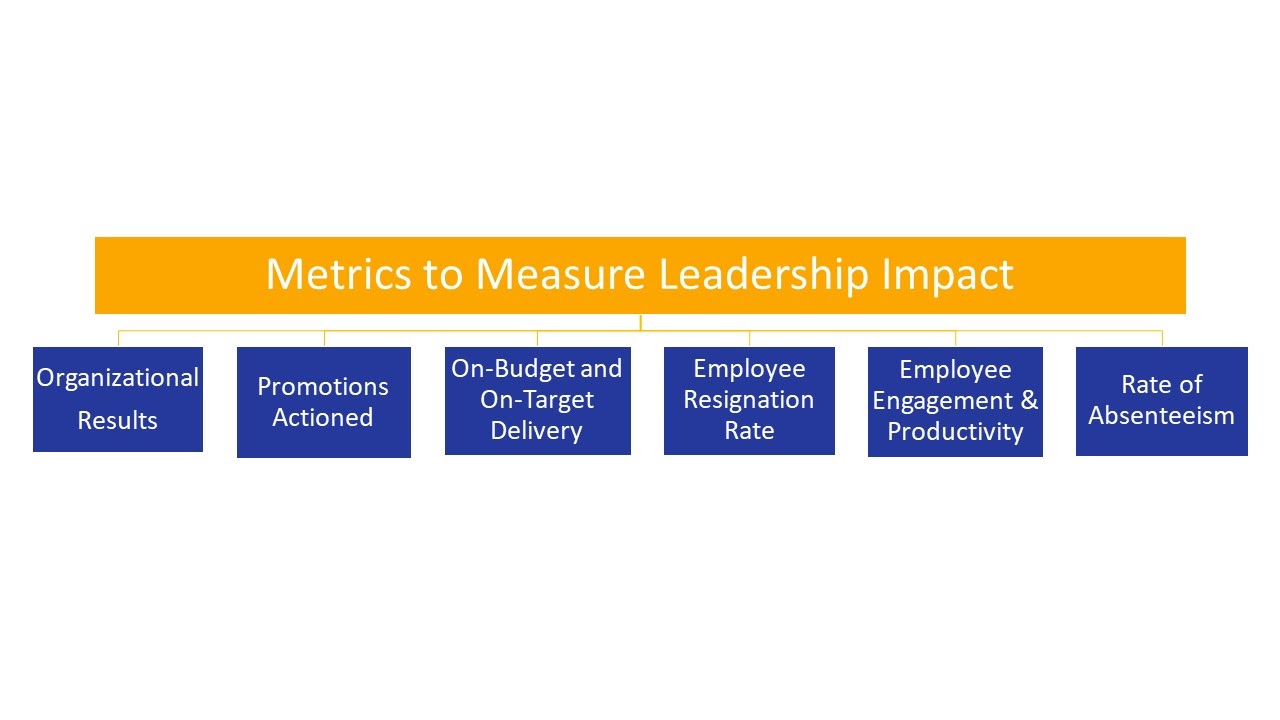 Metrics to Measure Leadership Impact

Organizational Results

Promotions Actioned

On-Budget and On-Target Delivery

Employee Resignation Rate

Employee Engagement & Productivity

Rate of Absenteeism